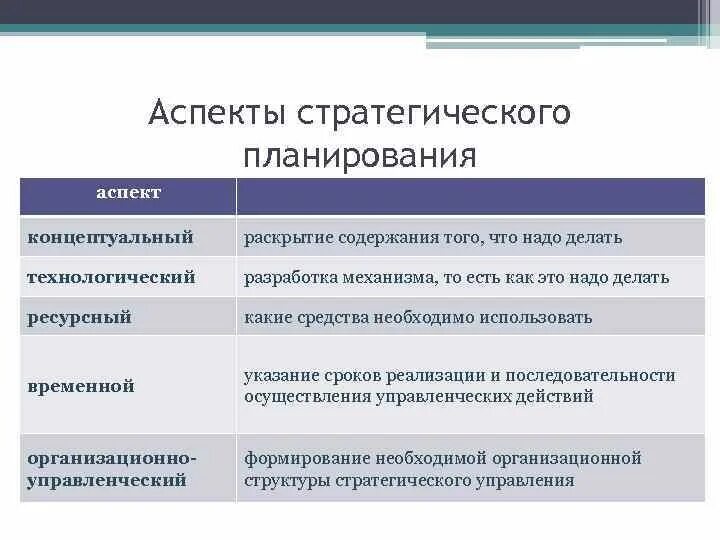 Аспекты стратегического планирования

| аспект | |
|---|---|
| концептуальный | раскрытие содержания того, что надо делать |
| технологический | разработка механизма, то есть как это надо делать |
| ресурсный | какие средства необходимо использовать |
| временной | указание сроков реализации и последовательности осуществления управленческих действий |
| организационно-управленческий | формирование необходимой организационной структуры стратегического управления |